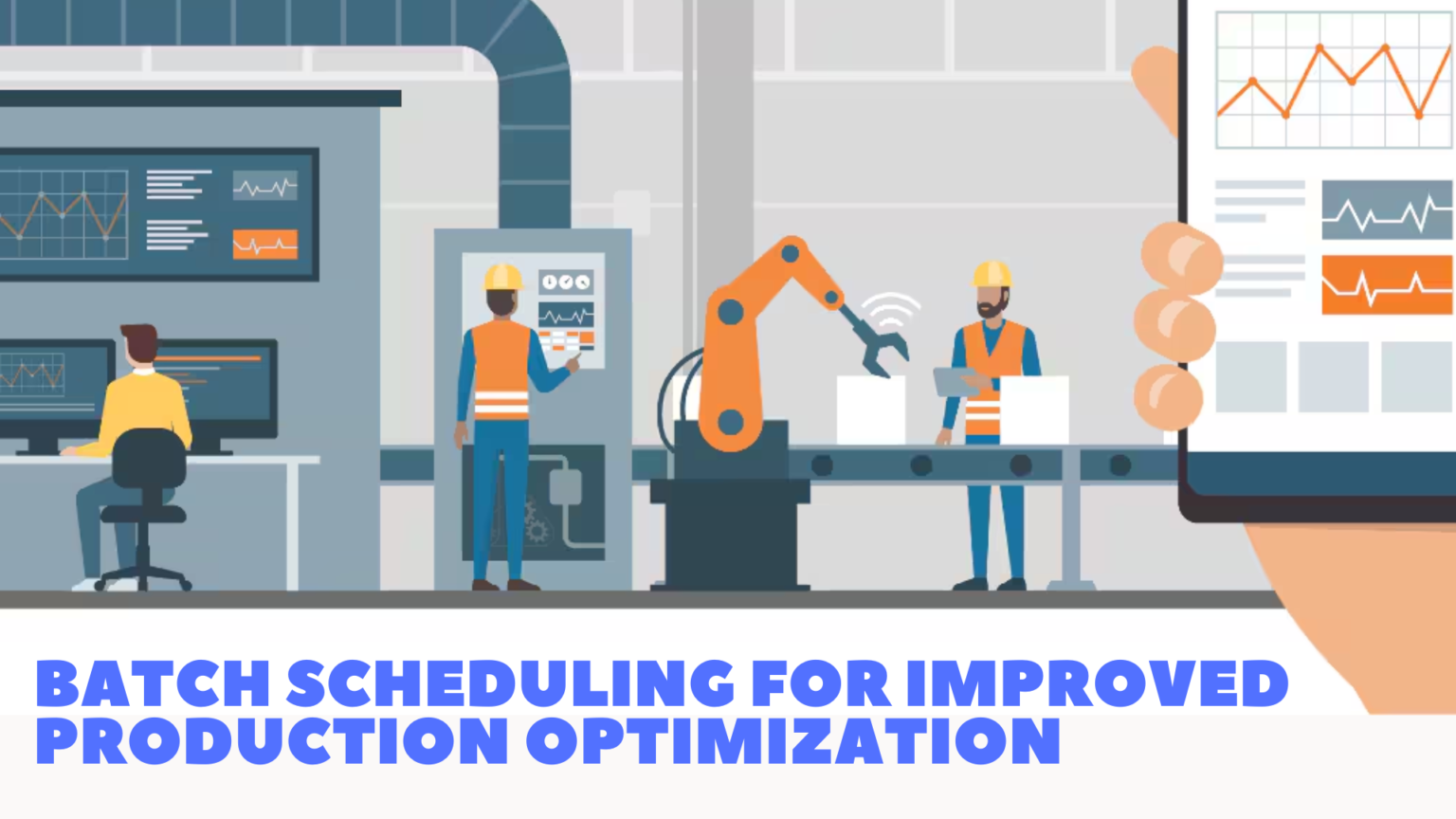 BATCH SCHEDULING FOR IMPROVED PRODUCTION OPTIMIZATION